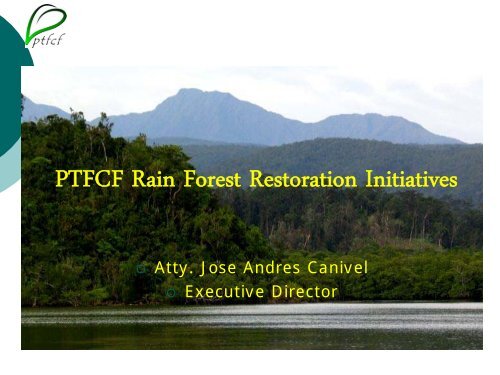 ptfcf

PTFCF Rain Forest Restoration Initiatives

Atty. Jose Andres Canivel
Executive Director